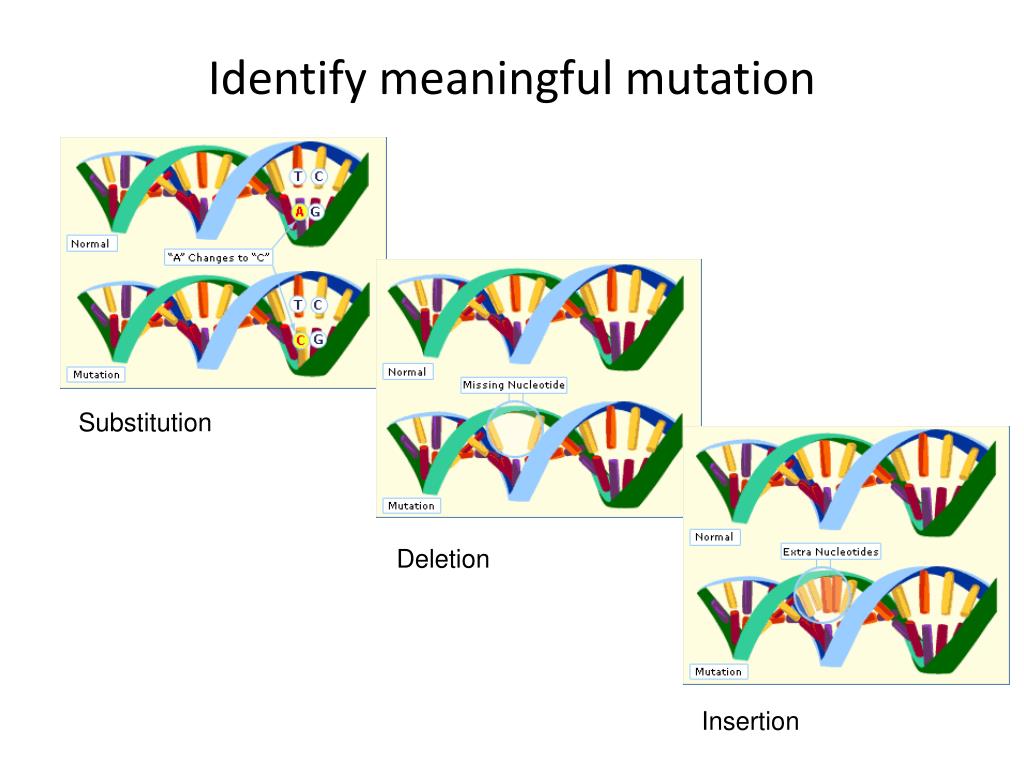 Identify meaningful mutation

T C
A G
Normal
"A" Changes to "C"
T C
C G
Mutation

Substitution

Normal
Missing Nucleotide
Mutation

Deletion

Normal
Extra Nucleotides
Mutation

Insertion